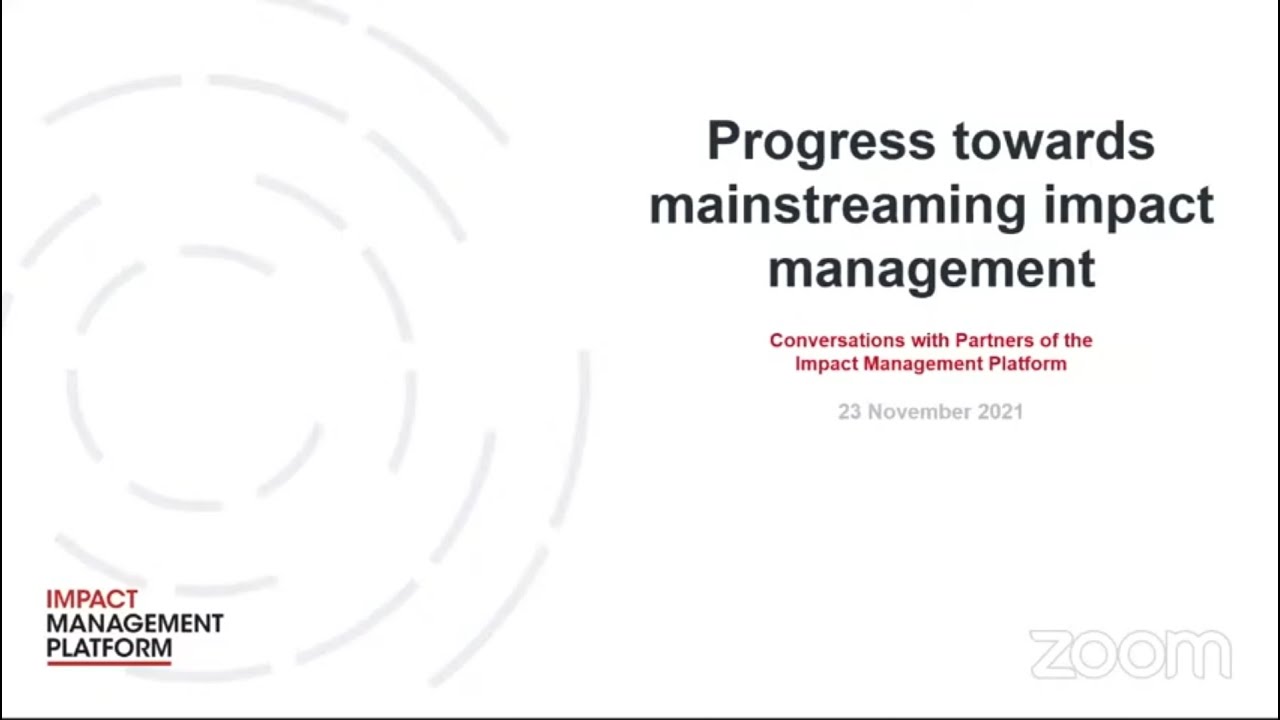 Progress towards mainstreaming impact management

Conversations with Partners of the Impact Management Platform

23 November 2021

IMPACT
MANAGEMENT
PLATFORM

zoom